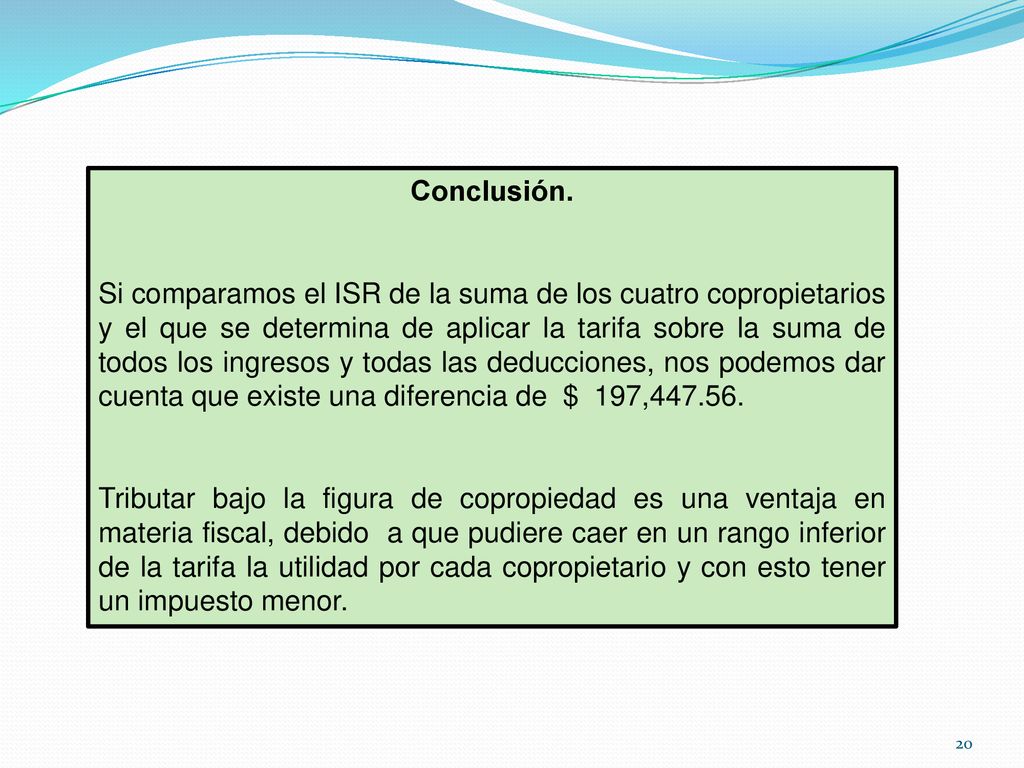 Conclusión.

Si comparamos el ISR de la suma de los cuatro copropietarios y el que se determina de aplicar la tarifa sobre la suma de todos los ingresos y todas las deducciones, nos podemos dar cuenta que existe una diferencia de $ 197,447.56.

Tributar bajo la figura de copropiedad es una ventaja en materia fiscal, debido a que pudiere caer en un rango inferior de la tarifa la utilidad por cada copropietario y con esto tener un impuesto menor.

20